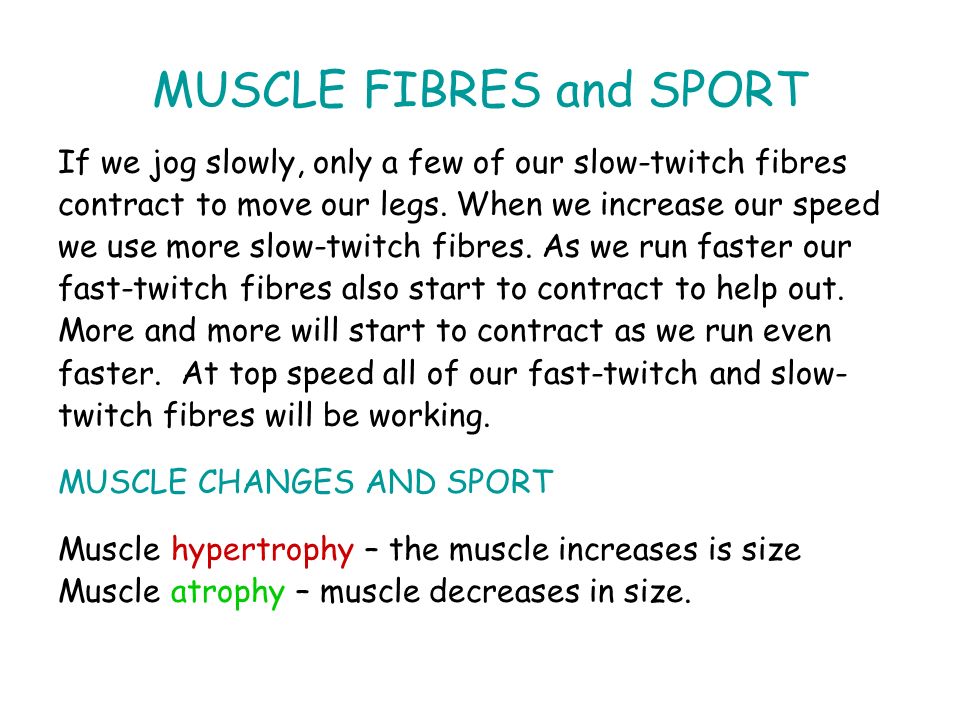 MUSCLE FIBRES and SPORT

If we jog slowly, only a few of our slow-twitch fibres contract to move our legs. When we increase our speed we use more slow-twitch fibres. As we run faster our fast-twitch fibres also start to contract to help out. More and more will start to contract as we run even faster. At top speed all of our fast-twitch and slow-twitch fibres will be working.

MUSCLE CHANGES AND SPORT

Muscle hypertrophy – the muscle increases is size
Muscle atrophy – muscle decreases in size.